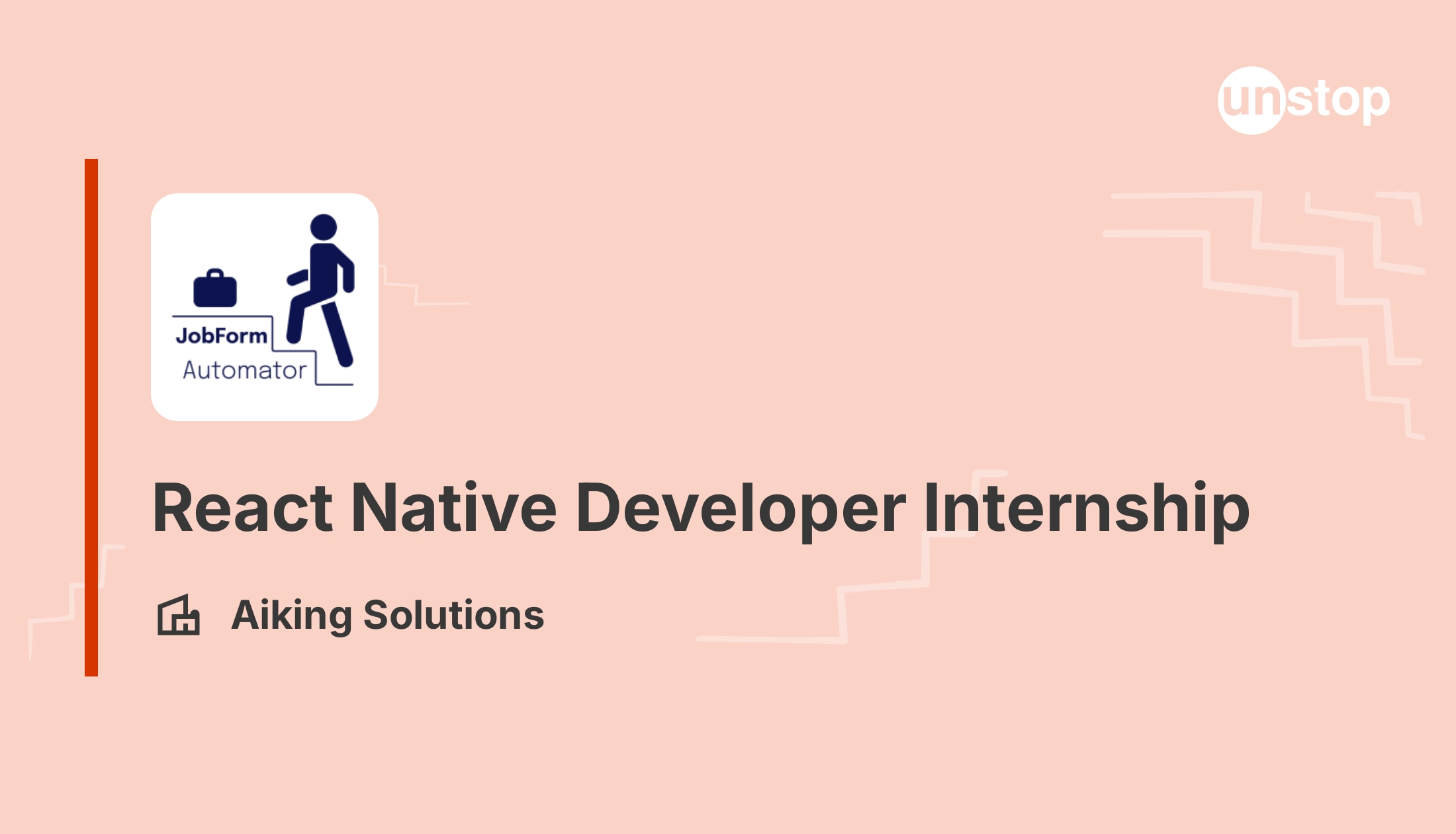 unstop

JobForm
Automator

React Native Developer Internship

Aiking Solutions